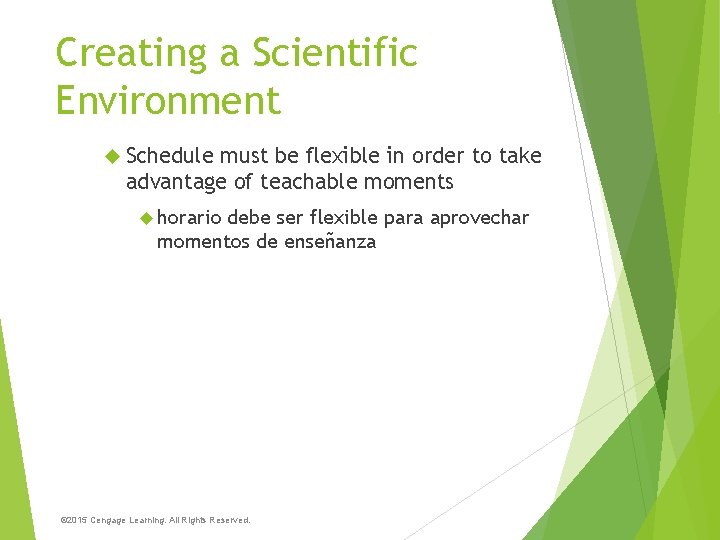 Creating a Scientific Environment

Schedule must be flexible in order to take advantage of teachable moments

horario debe ser flexible para aprovechar momentos de enseñanza

©2015 Cengage Learning. All Rights Reserved.